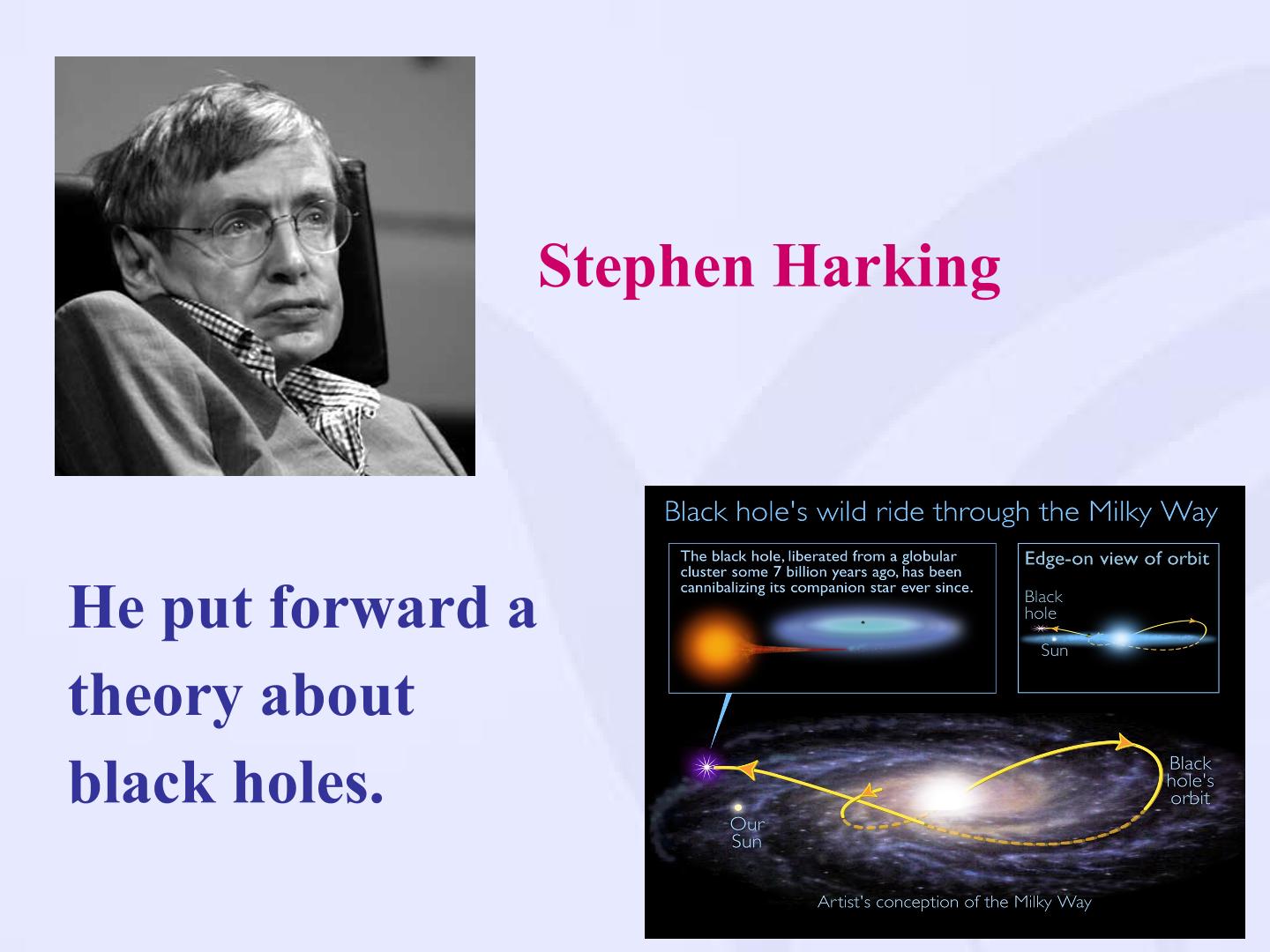 Stephen Harking

He put forward a theory about black holes.

Black hole's wild ride through the Milky Way

The black hole, liberated from a globular cluster some 7 billion years ago, has been cannibalizing its companion star ever since.

Edge-on view of orbit

Black hole

Sun

Black hole's orbit

Our Sun

Artist's conception of the Milky Way